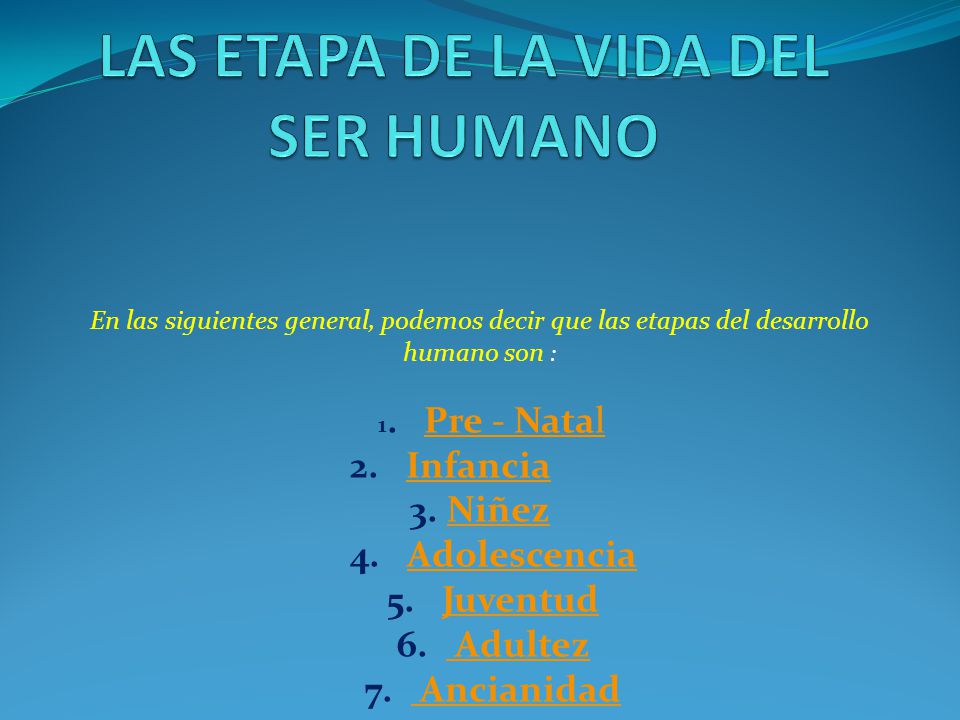 LAS ETAPA DE LA VIDA DEL SER HUMANO

En las siguientes general, podemos decir que las etapas del desarrollo humano son :

1. Pre - Natal
2. Infancia
3. Niñez
4. Adolescencia
5. Juventud
6. Adultez
7. Ancianidad